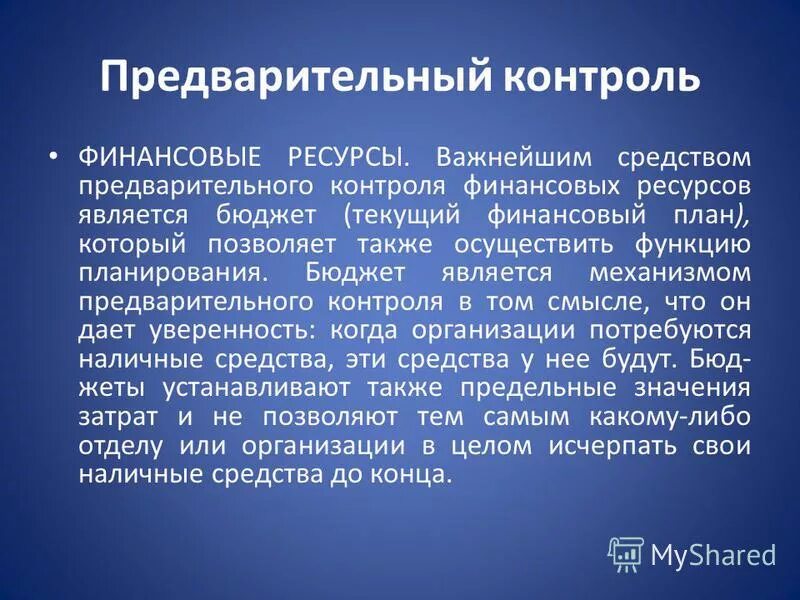 Предварительный контроль

• ФИНАНСОВЫЕ РЕСУРСЫ. Важнейшим средством предварительного контроля финансовых ресурсов является бюджет (текущий финансовый план), который позволяет также осуществить функцию планирования. Бюджет является механизмом предварительного контроля в том смысле, что он дает уверенность: когда организации потребуются наличные средства, эти средства у нее будут. Бюджеты устанавливают также предельные значения затрат и не позволяют тем самым какому-либо отделу или организации в целом исчерпать свои наличные средства до конца.

MyShared